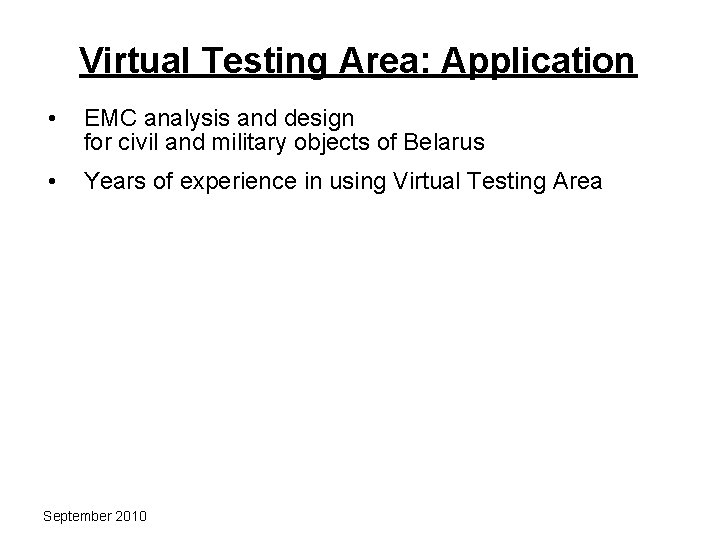 Virtual Testing Area: Application

• EMC analysis and design for civil and military objects of Belarus

• Years of experience in using Virtual Testing Area

September 2010